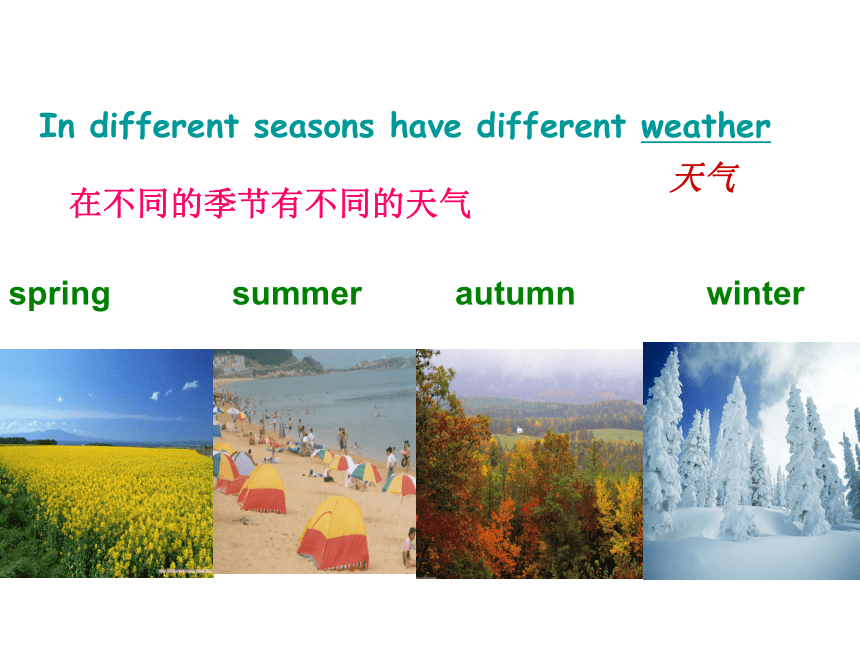 In different seasons have different weather

天气

在不同的季节有不同的天气

spring summer autumn winter